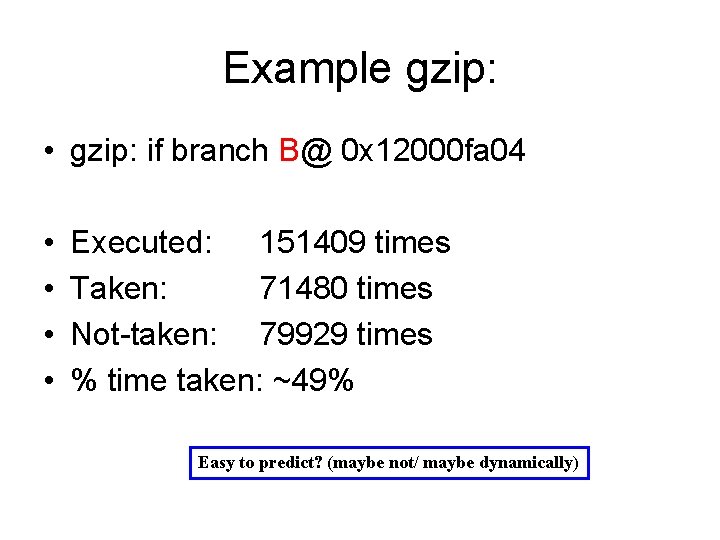 Example gzip:

• gzip: if branch B@ 0x12000fa04

• Executed: 151409 times
• Taken: 71480 times
• Not-taken: 79929 times
• % time taken: ~49%

Easy to predict? (maybe not/ maybe dynamically)